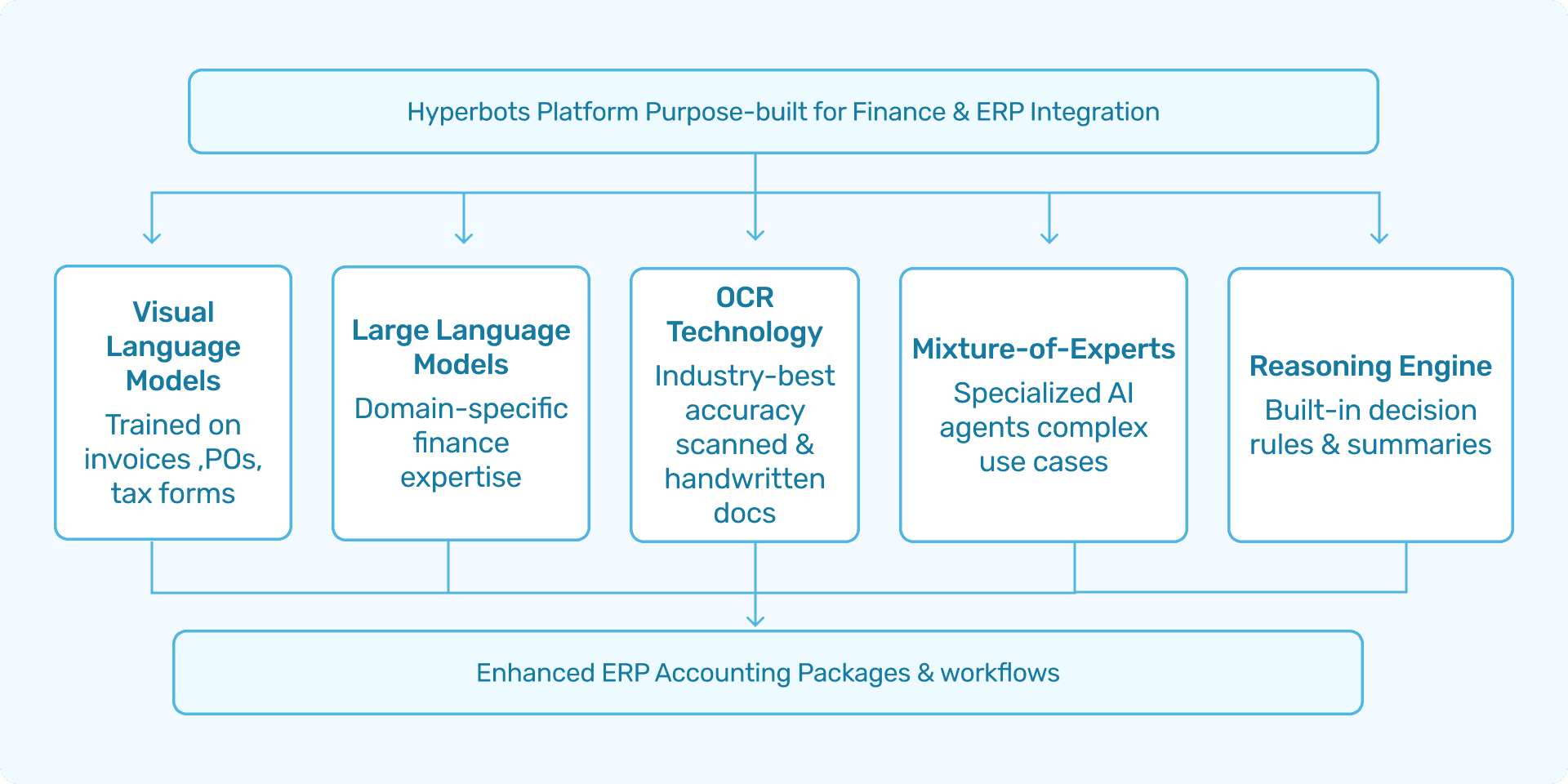 Hyperbots Platform Purpose-built for Finance & ERP Integration

Visual Language Models
Trained on invoices ,POs, tax forms

Large Language Models
Domain-specific finance expertise

OCR Technology
Industry-best accuracy scanned & handwritten docs

Mixture-of-Experts
Specialized AI agents complex use cases

Reasoning Engine
Built-in decision rules & summaries

Enhanced ERP Accounting Packages & workflows